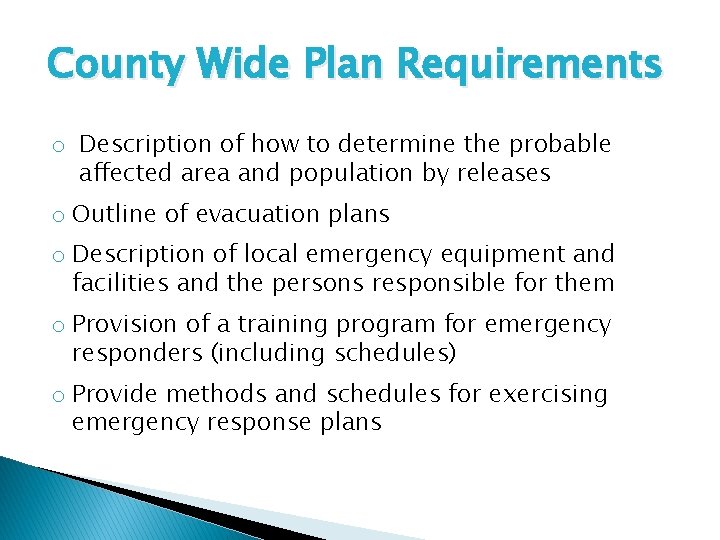 County Wide Plan Requirements

o Description of how to determine the probable affected area and population by releases

o Outline of evacuation plans

o Description of local emergency equipment and facilities and the persons responsible for them

o Provision of a training program for emergency responders (including schedules)

o Provide methods and schedules for exercising emergency response plans